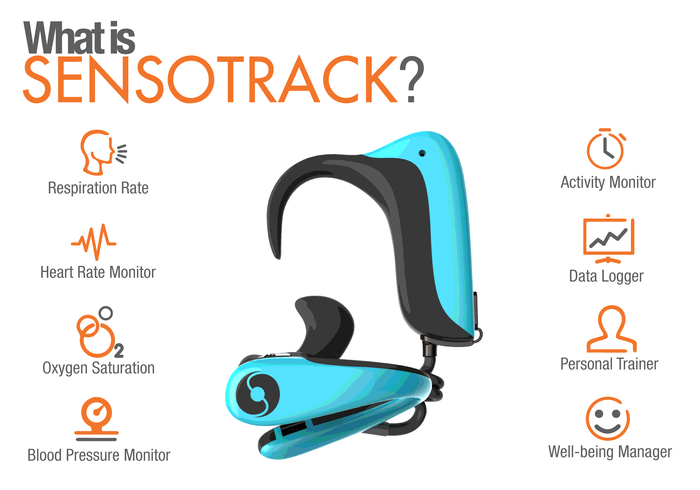 What is
SENSOTRACK?

Respiration Rate

Heart Rate Monitor

$O_2$

Oxygen Saturation

Blood Pressure Monitor

Activity Monitor

Data Logger

Personal Trainer

Well-being Manager